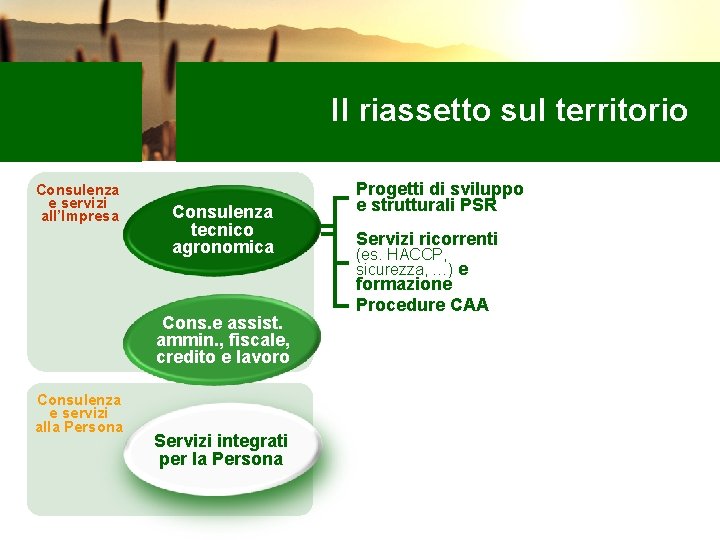 Il riassetto sul territorio

Consulenza e servizi all'Impresa

Consulenza tecnico agronomica

Progetti di sviluppo e strutturali PSR

Servizi ricorrenti (es. HACCP, sicurezza, ...) e formazione

Procedure CAA

Cons.e assist. ammin., fiscale, credito e lavoro

Consulenza e servizi alla Persona

Servizi integrati per la Persona